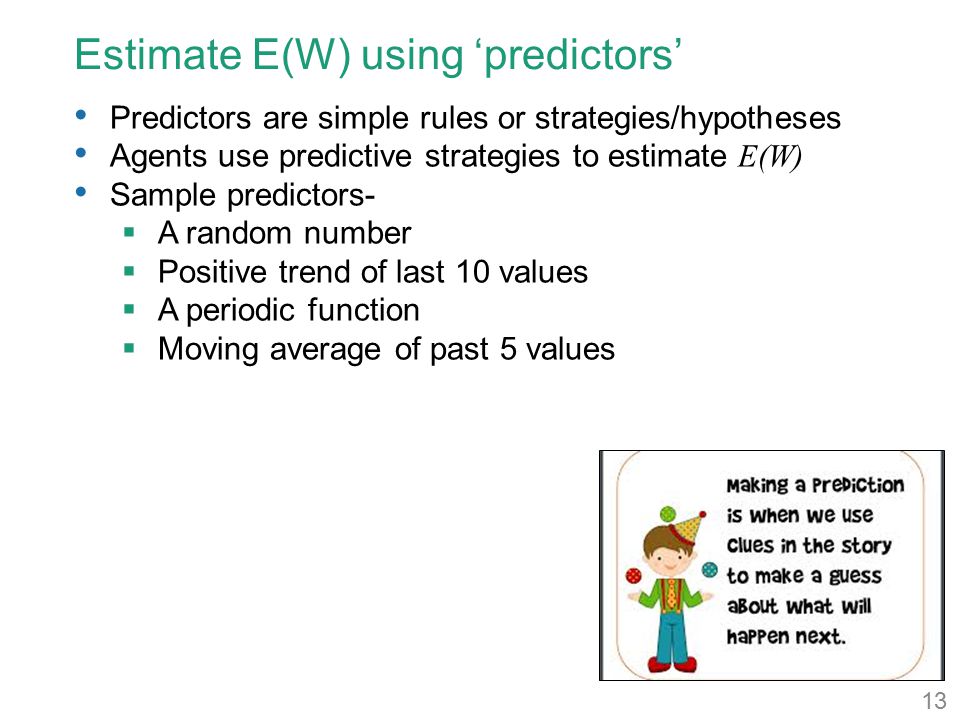 Estimate E(W) using ‘predictors’

• Predictors are simple rules or strategies/hypotheses
• Agents use predictive strategies to estimate $E(W)$
• Sample predictors-
  ▪ A random number
  ▪ Positive trend of last 10 values
  ▪ A periodic function
  ▪ Moving average of past 5 values

Making a Prediction is when we use clues in the story to make a guess about what will happen next.

13